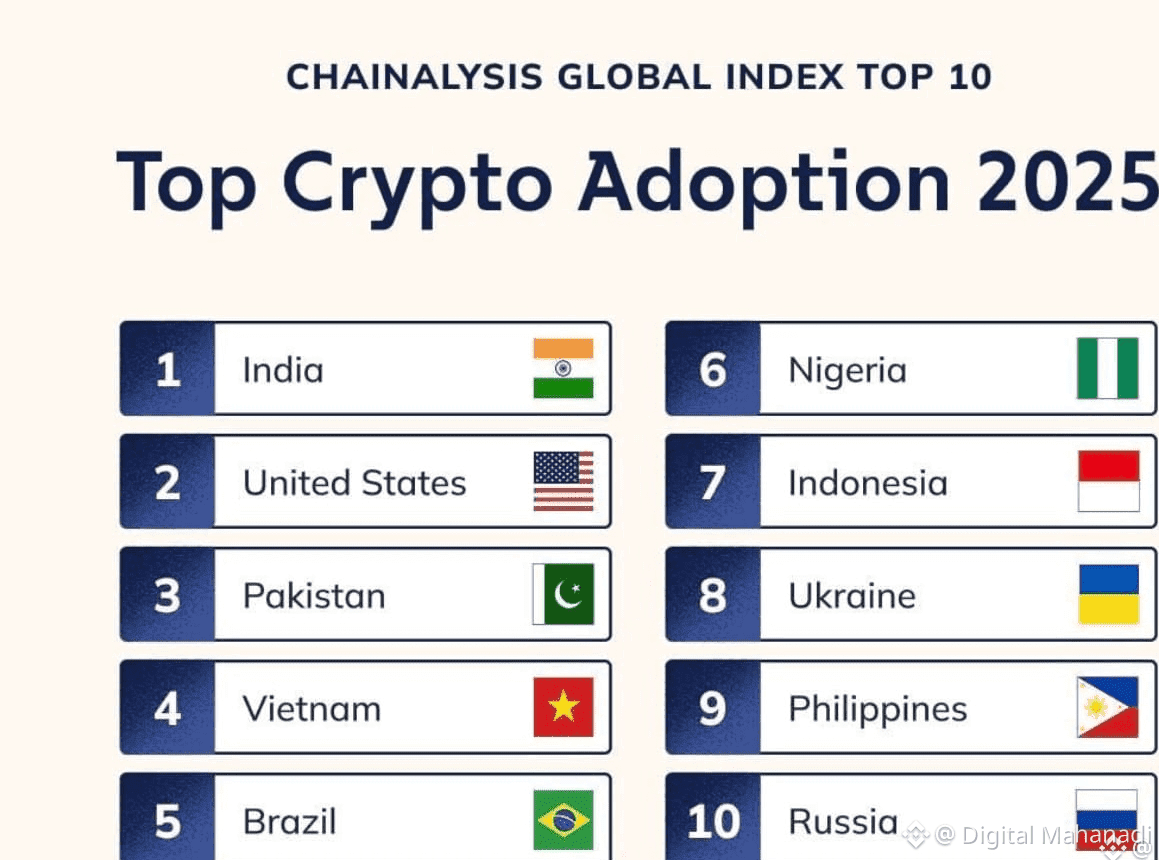 CHAINALYSIS GLOBAL INDEX TOP 10

Top Crypto Adoption 2025

1 India

2 United States

3 Pakistan

4 Vietnam

5 Brazil

6 Nigeria

7 Indonesia

8 Ukraine

9 Philippines

10 Russia

@ Digital Mahanadi